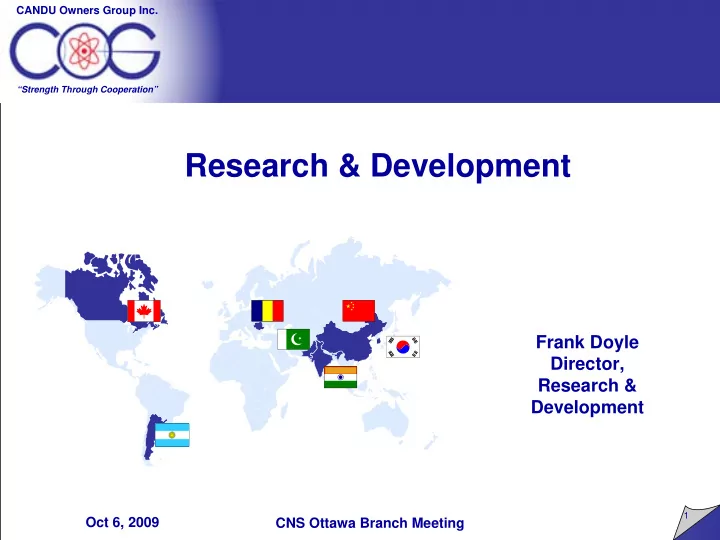 CANDU Owners Group Inc.

COG

"Strength Through Cooperation"

Research & Development

Frank Doyle
Director,
Research &
Development

Oct 6, 2009

CNS Ottawa Branch Meeting

1